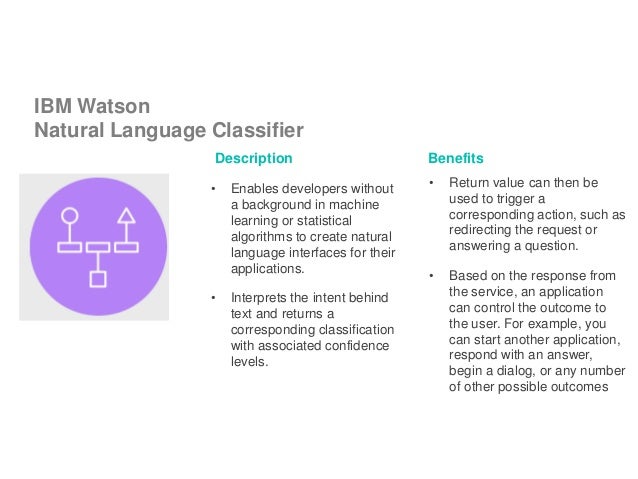 IBM Watson
Natural Language Classifier

Description

• Enables developers without a background in machine learning or statistical algorithms to create natural language interfaces for their applications.

• Interprets the intent behind text and returns a corresponding classification with associated confidence levels.

Benefits

• Return value can then be used to trigger a corresponding action, such as redirecting the request or answering a question.

• Based on the response from the service, an application can control the outcome to the user. For example, you can start another application, respond with an answer, begin a dialog, or any number of other possible outcomes